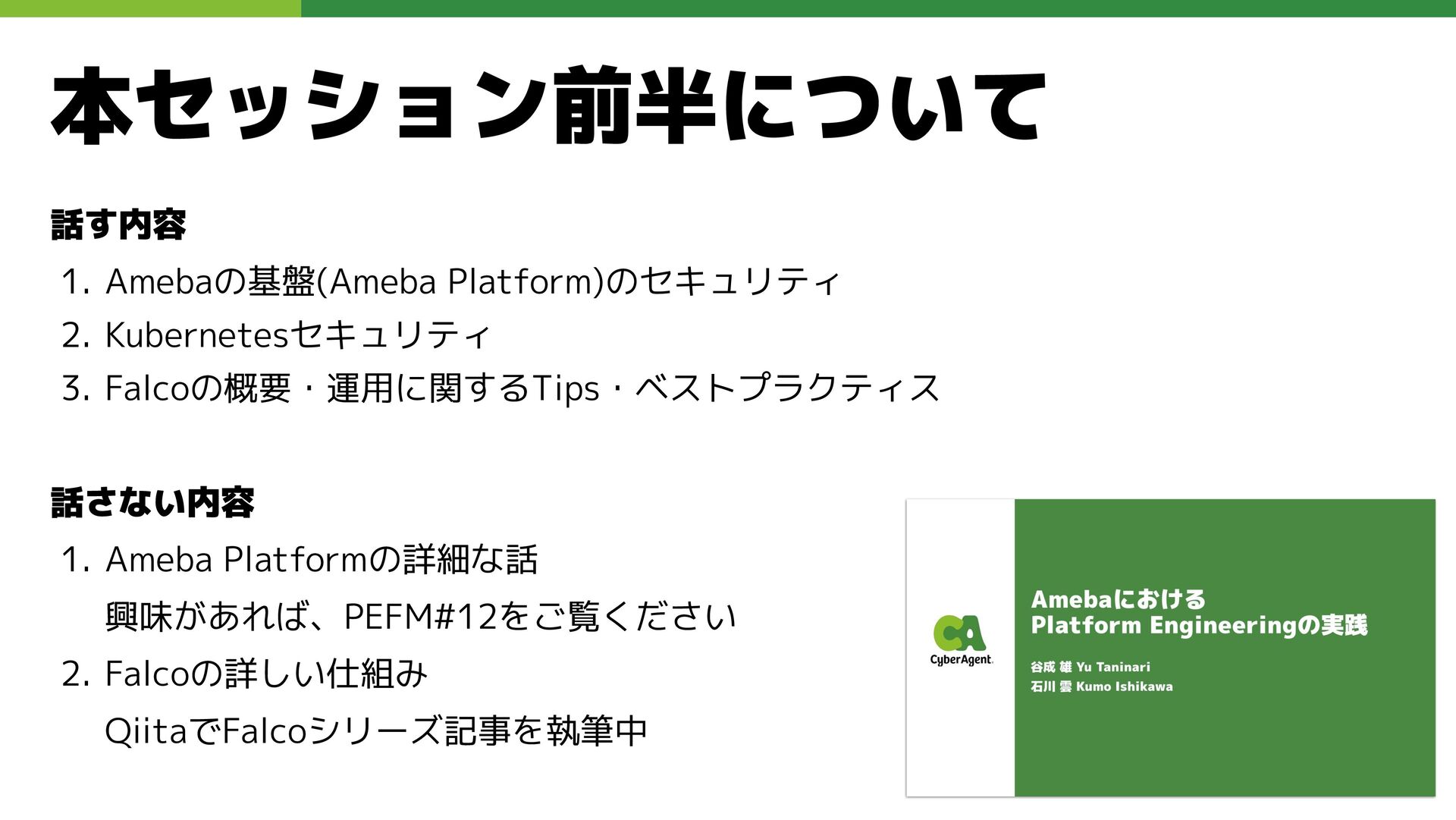 本セッション前半について

話す内容

1. Amebaの基盤(Ameba Platform)のセキュリティ
2. Kubernetesセキュリティ
3. Falcoの概要・運用に関するTips・ベストプラクティス

話さない内容

1. Ameba Platformの詳細な話
   興味があれば、PEFM#12をご覧ください
2. Falcoの詳しい仕組み
   QiitaでFalcoシリーズ記事を執筆中

CA
CyberAgent.

Amebaにおける
Platform Engineeringの実践

谷成 雄 Yu Taninari
石川 雲 Kumo Ishikawa